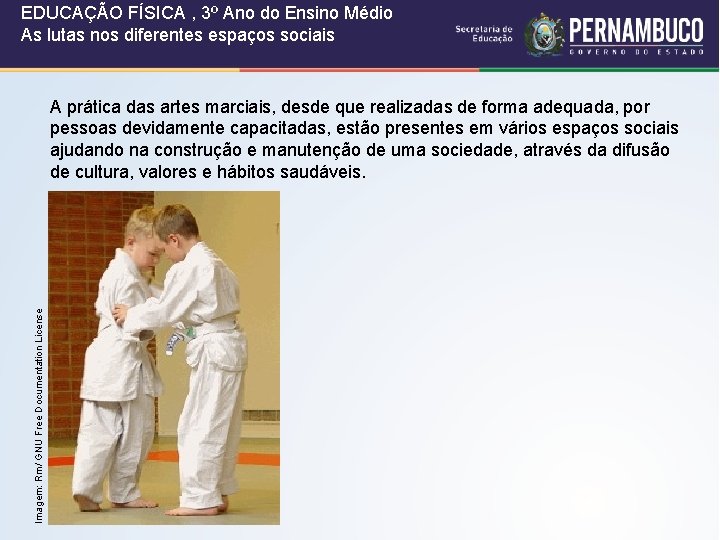 EDUCAÇÃO FÍSICA , 3º Ano do Ensino Médio
As lutas nos diferentes espaços sociais

Secretaria de Educação
PERNAMBUCO
GOVERNO DO ESTADO

A prática das artes marciais, desde que realizadas de forma adequada, por pessoas devidamente capacitadas, estão presentes em vários espaços sociais ajudando na construção e manutenção de uma sociedade, através da difusão de cultura, valores e hábitos saudáveis.

Imagem: Rm/ GNU Free Documentation License